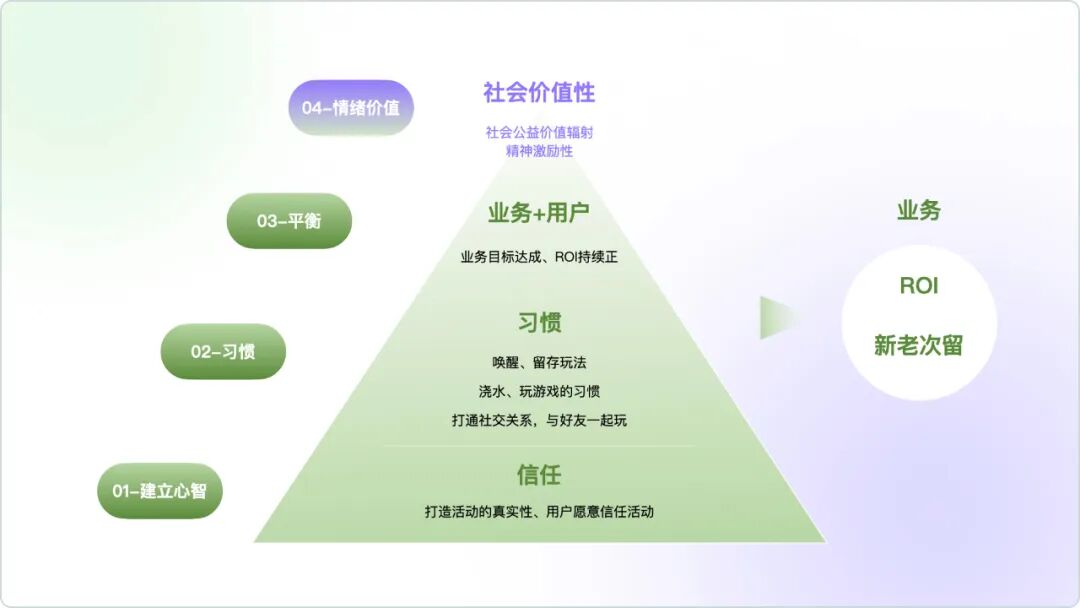 04-情绪价值

社会价值性

社会公益价值辐射
精神激励性

03-平衡

业务+用户

业务目标达成、ROI持续正

02-习惯

习惯

唤醒、留存玩法
浇水、玩游戏的习惯
打通社交关系，与好友一起玩

01-建立心智

信任

打造活动的真实性、用户愿意信任活动

业务

ROI

新老次留